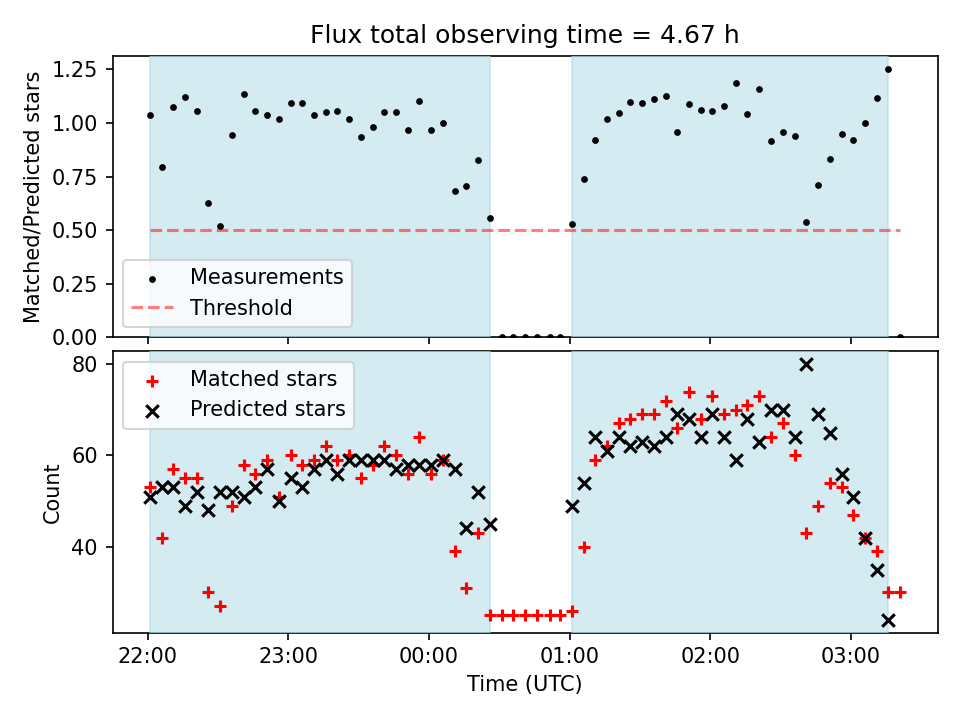 Flux total observing time = 4.67 h

Matched/Predicted stars

1.25
1.00
0.75
0.50
0.25
0.00

Measurements
Threshold

Count

80
60
40

Matched stars
Predicted stars

22:00
23:00
00:00
01:00
02:00
03:00

Time (UTC)